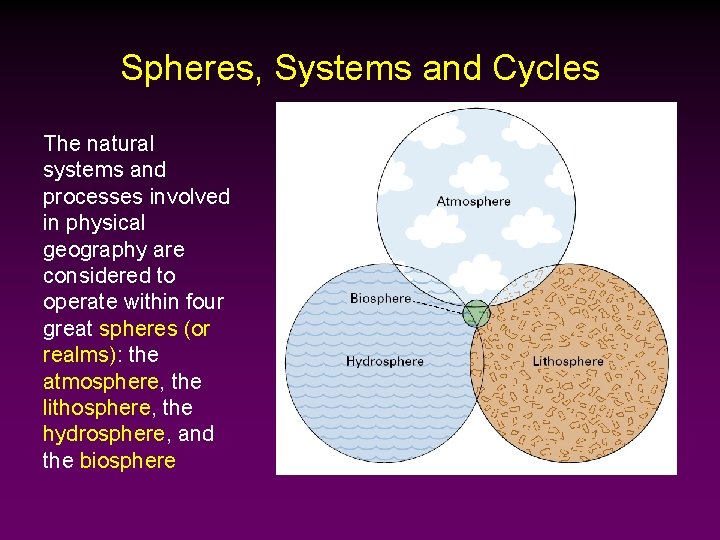 Spheres, Systems and Cycles

The natural systems and processes involved in physical geography are considered to operate within four great spheres (or realms): the atmosphere, the lithosphere, the hydrosphere, and the biosphere

Atmosphere

Biosphere

Hydrosphere

Lithosphere